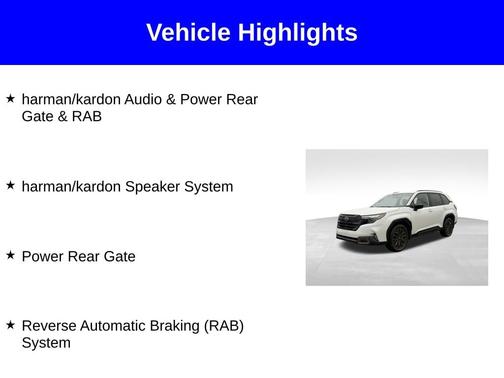 Vehicle Highlights

★ harman/kardon Audio & Power Rear Gate & RAB

★ harman/kardon Speaker System

★ Power Rear Gate

★ Reverse Automatic Braking (RAB) System